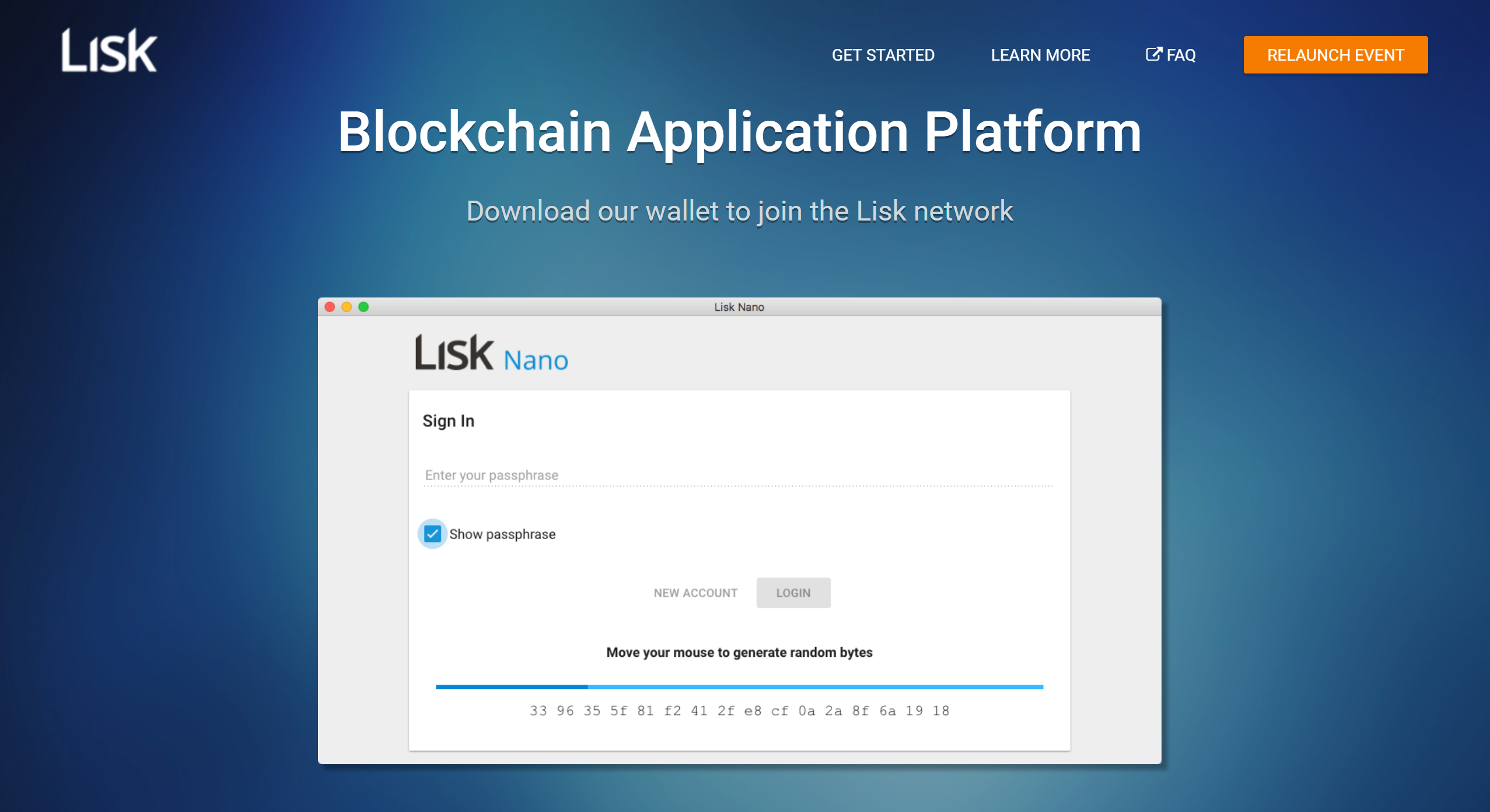 LISK

GET STARTED LEARN MORE FAQ RELAUNCH EVENT

Blockchain Application Platform

Download our wallet to join the Lisk network

Lisk Nano

LISK Nano

Sign In

Enter your passphrase

Show passphrase

NEW ACCOUNT LOGIN

Move your mouse to generate random bytes

33 96 35 5f 81 f2 41 2f e8 cf 0a 2a 8f 6a 19 18